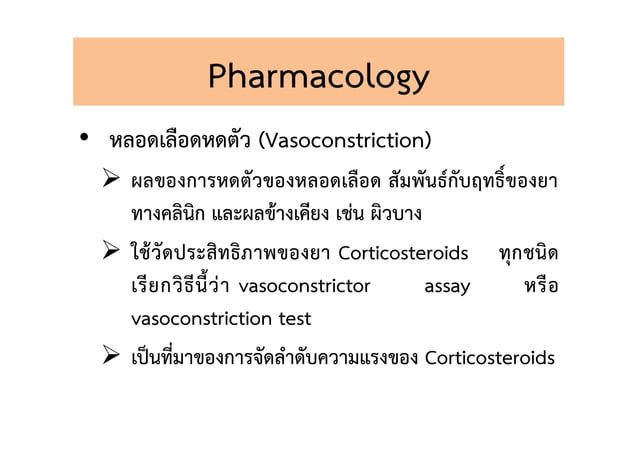 Pharmacology

• หลอดเลือดหดตัว (Vasoconstriction)

➢ ผลของการหดตัวของหลอดเลือด สัมพันธ์กับฤทธิ์ของยาทางคลินิก และผลข้างเคียง เช่น ผิวบาง

➢ ใช้วัดประสิทธิภาพของยา Corticosteroids ทุกชนิด เรียกวิธีนี้ว่า vasoconstrictor assay หรือ vasoconstriction test

➢ เป็นที่มาของการจัดลำดับความแรงของ Corticosteroids